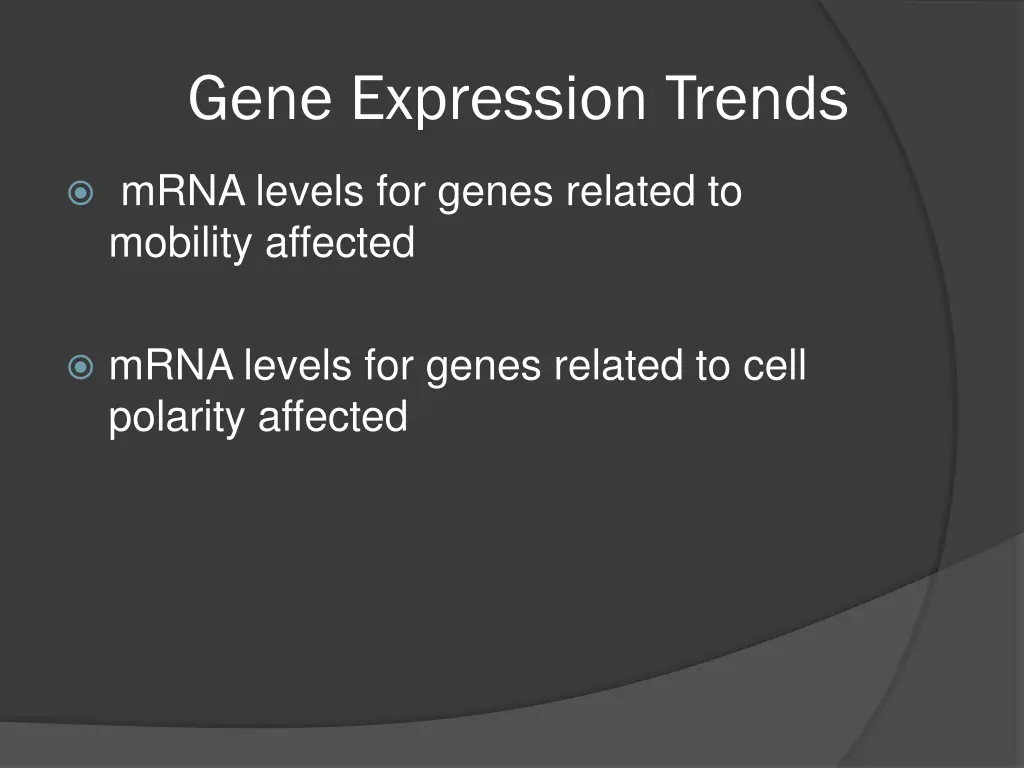 Gene Expression Trends

mRNA levels for genes related to mobility affected

mRNA levels for genes related to cell polarity affected